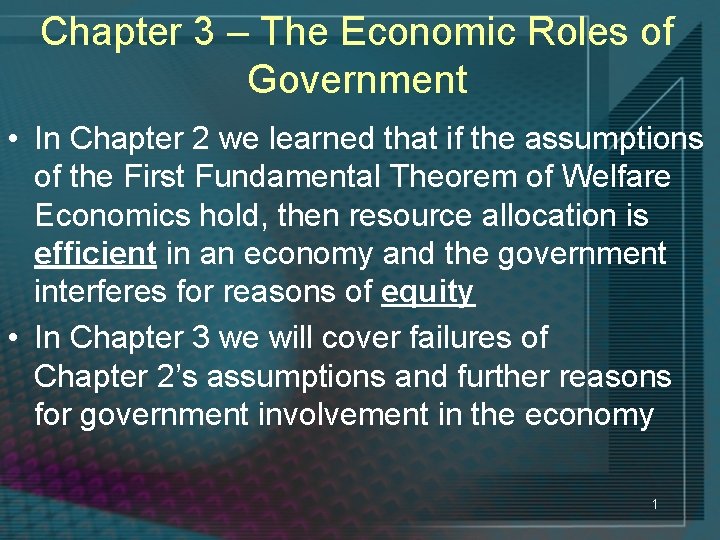 Chapter 3 – The Economic Roles of Government

• In Chapter 2 we learned that if the assumptions of the First Fundamental Theorem of Welfare Economics hold, then resource allocation is efficient in an economy and the government interferes for reasons of equity

• In Chapter 3 we will cover failures of Chapter 2's assumptions and further reasons for government involvement in the economy

1